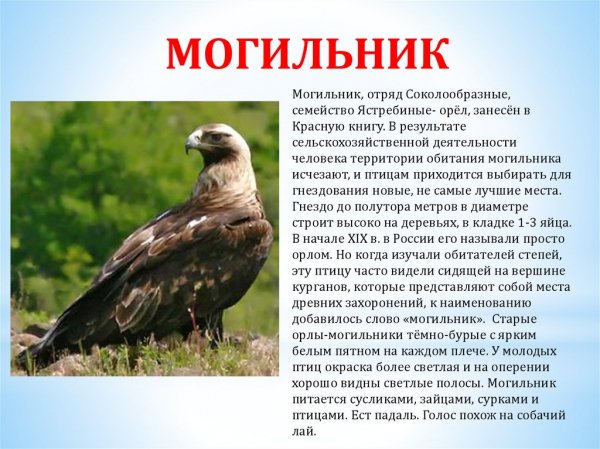 МОГИЛЬНИК

Могильник, отряд Соколообразные, семейство Ястребиные- орёл, занесён в Красную книгу. В результате сельскохозяйственной деятельности человека территории обитания могильника исчезают, и птицам приходится выбирать для гнездования новые, не самые лучшие места. Гнездо до полутора метров в диаметре строит высоко на деревьях, в кладке 1-3 яйца. В начале XIX в. в России его называли просто орлом. Но когда изучали обитателей степей, эту птицу часто видели сидящей на вершине курганов, которые представляют собой места древних захоронений, к наименованию добавилось слово «могильник». Старые орлы-могильники тёмно-бурые с ярким белым пятном на каждом плече. У молодых птиц окраска более светлая и на оперении хорошо видны светлые полосы. Могильник питается сусликами, зайцами, сурками и птицами. Ест падаль. Голос похож на собачий лай.